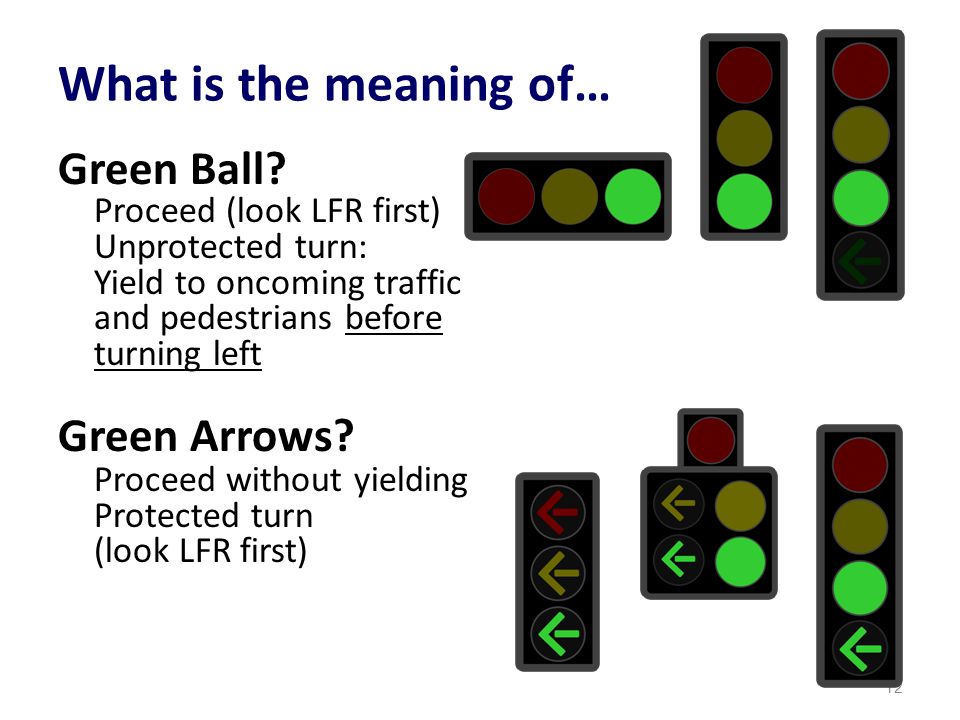 What is the meaning of…

Green Ball?
Proceed (look LFR first)
Unprotected turn:
Yield to oncoming traffic and pedestrians before turning left

Green Arrows?
Proceed without yielding
Protected turn
(look LFR first)

12